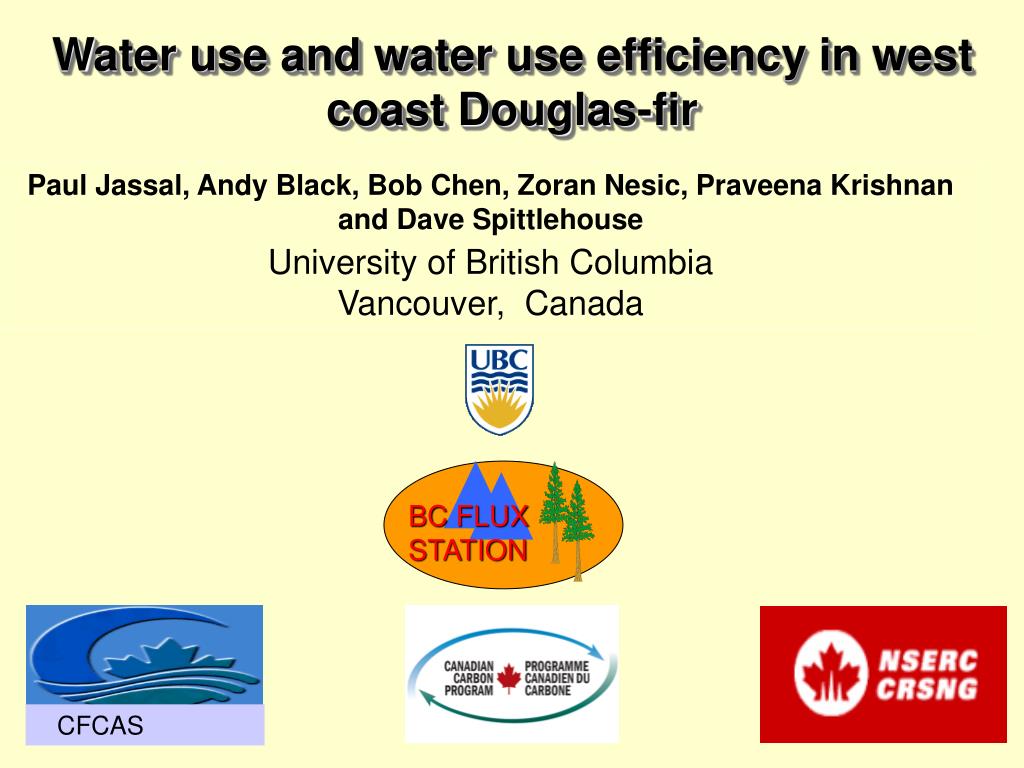 Water use and water use efficiency in west coast Douglas-fir

Paul Jassal, Andy Black, Bob Chen, Zoran Nesic, Praveena Krishnan and Dave Spittlehouse

University of British Columbia
Vancouver, Canada

UBC

BC FLUX STATION

CFCAS

CANADIAN CARBON PROGRAM PROGRAMME CANADIEN DU CARBONE

NSERC CRSNG